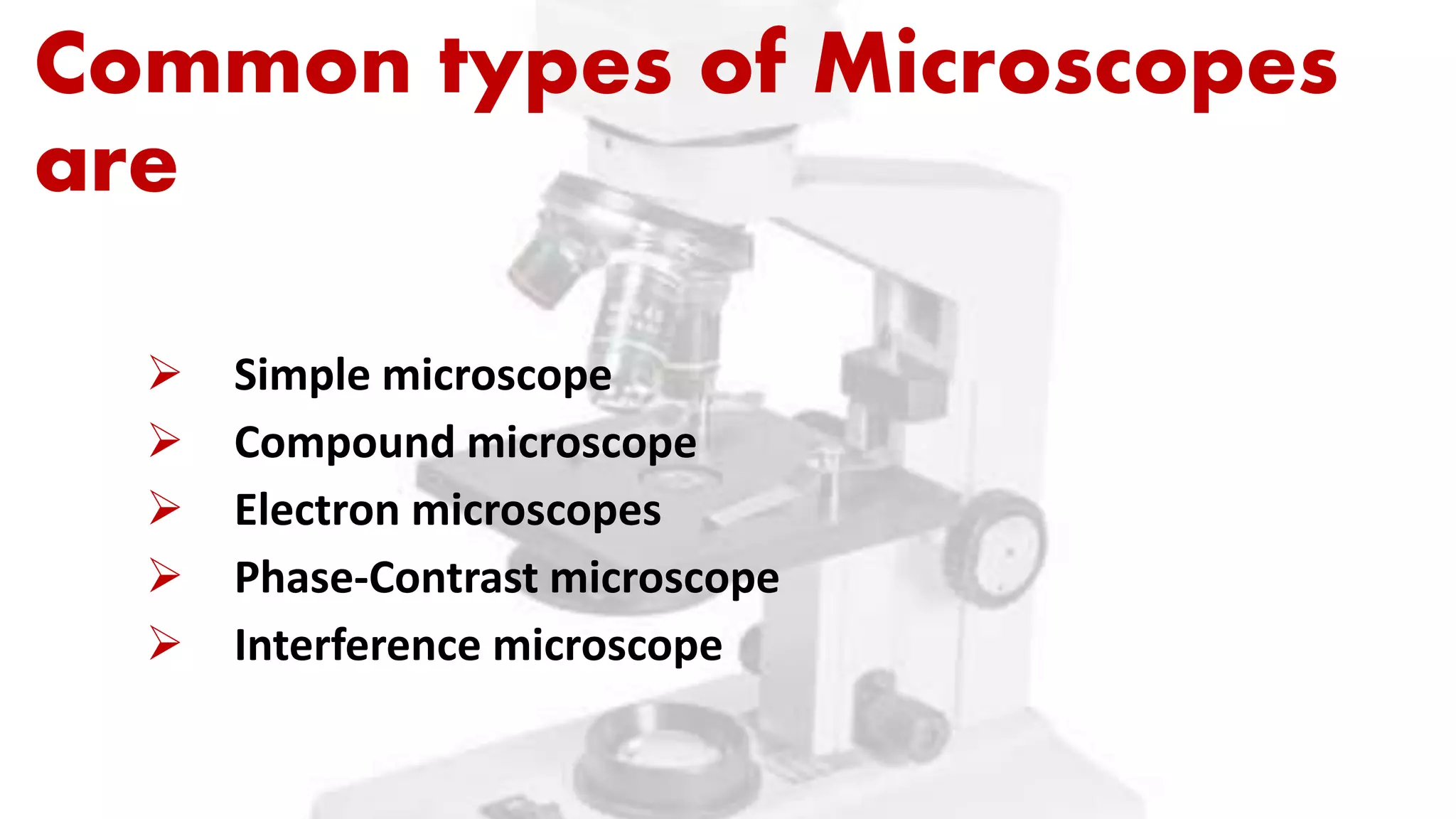 Common types of Microscopes are

➢ Simple microscope
➢ Compound microscope
➢ Electron microscopes
➢ Phase-Contrast microscope
➢ Interference microscope